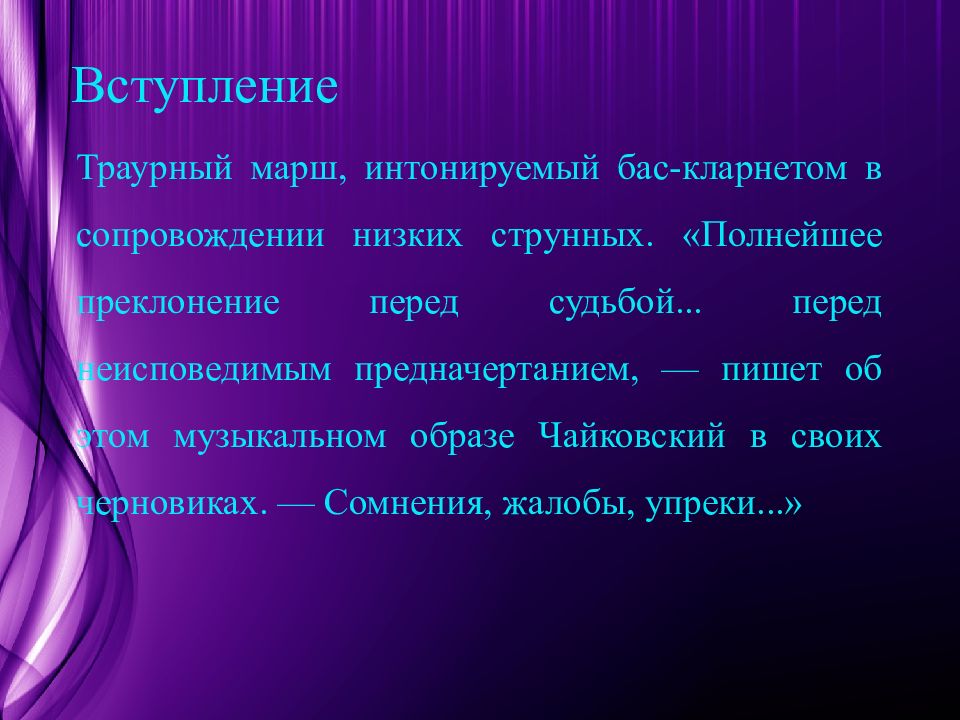 Вступление

Траурный марш, интонируемый бас-кларнетом в сопровождении низких струнных. «Полнейшее преклонение перед судьбой... перед неисповедимым предначертанием, — пишет об этом музыкальном образе Чайковский в своих черновиках. — Сомнения, жалобы, упреки...»